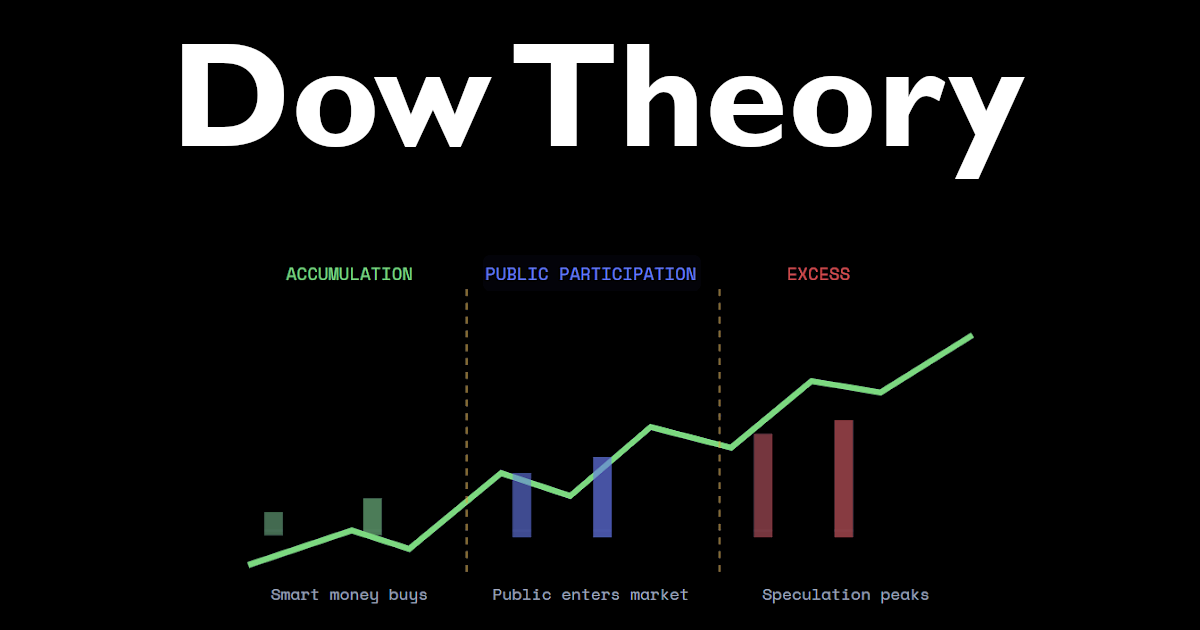 Dow Theory

ACCUMULATION

PUBLIC PARTICIPATION

EXCESS

Smart money buys

Public enters market

Speculation peaks